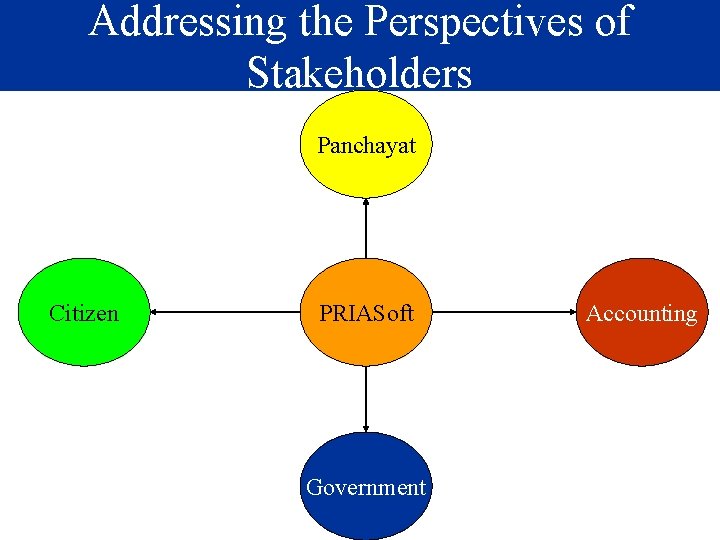 Addressing the Perspectives of Stakeholders

Panchayat

Citizen

PRIASoft

Accounting

Government